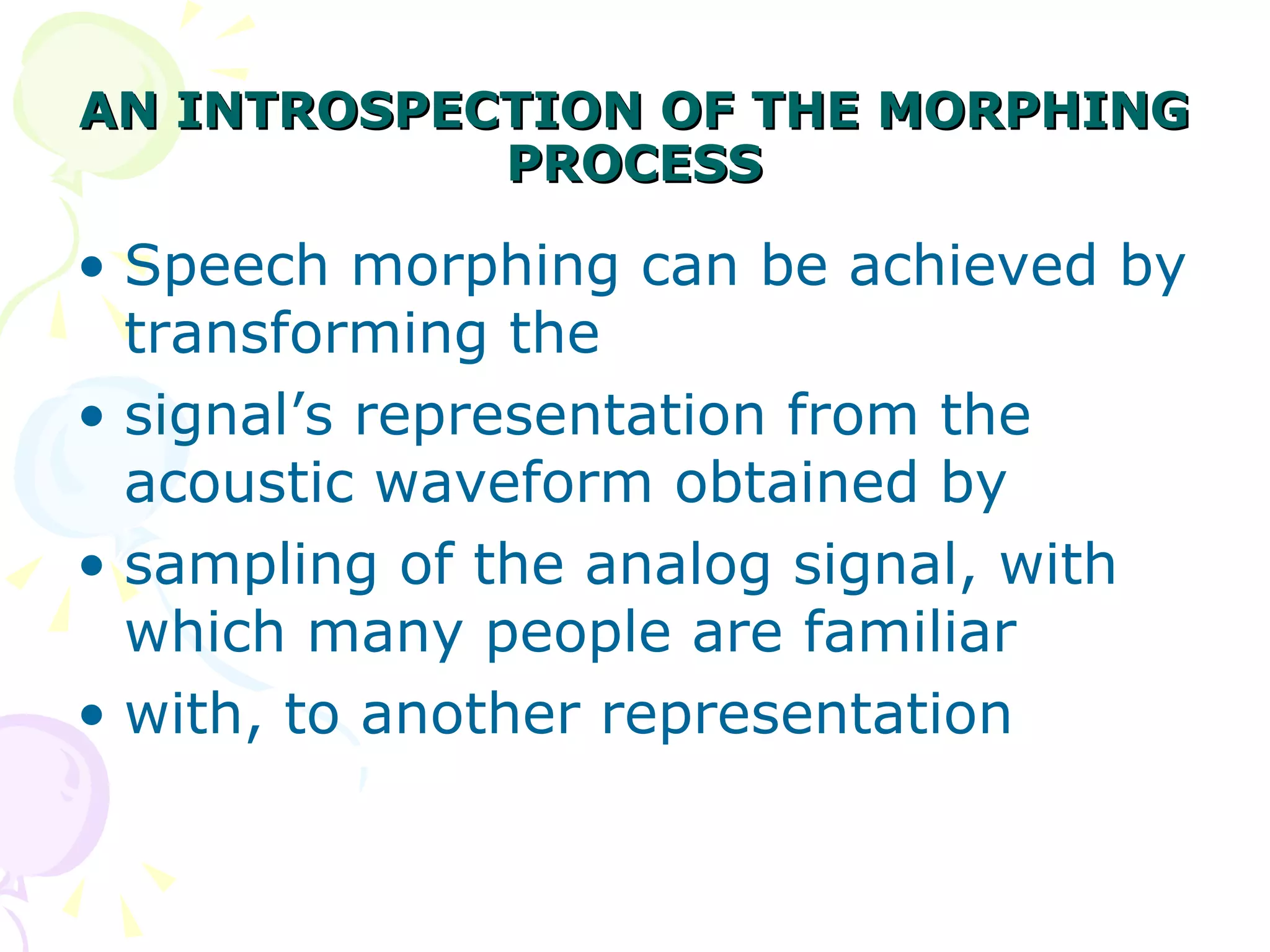 AN INTROSPECTION OF THE MORPHING PROCESS

• Speech morphing can be achieved by transforming the
• signal’s representation from the acoustic waveform obtained by
• sampling of the analog signal, with which many people are familiar
• with, to another representation